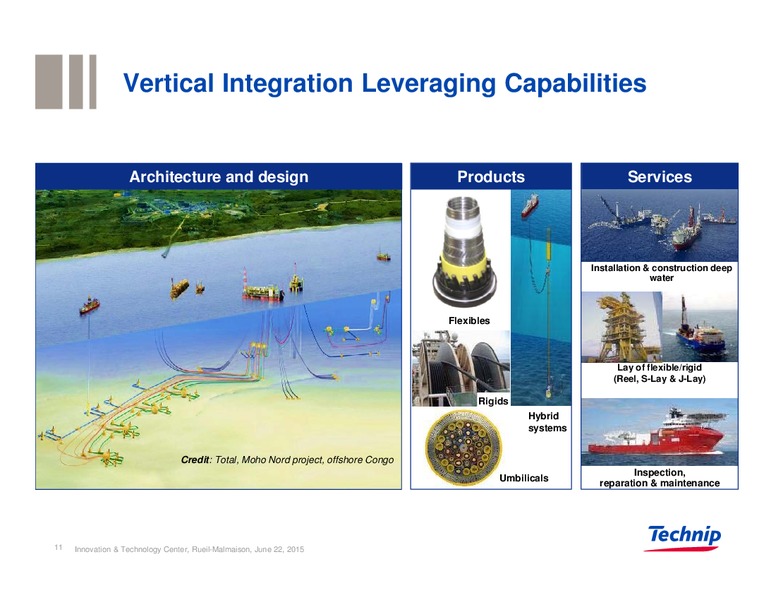 Vertical Integration Leveraging Capabilities

Architecture and design

Credit: Total, Moho Nord project, offshore Congo

Products

Flexibles

Rigids

Hybrid systems

Umbilicals

Services

Installation & construction deep water

Lay of flexible/rigid (Reel, S-Lay & J-Lay)

Inspection, reparation & maintenance

11 Innovation & Technology Center, Rueil-Malmaison, June 22, 2015

Technip